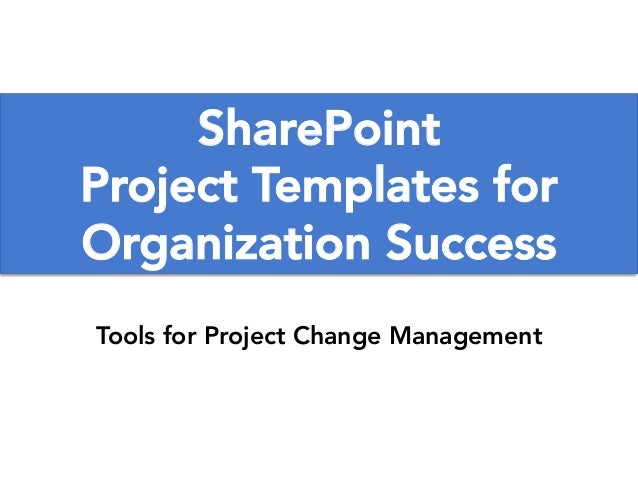 SharePoint
Project Templates for
Organization Success

Tools for Project Change Management